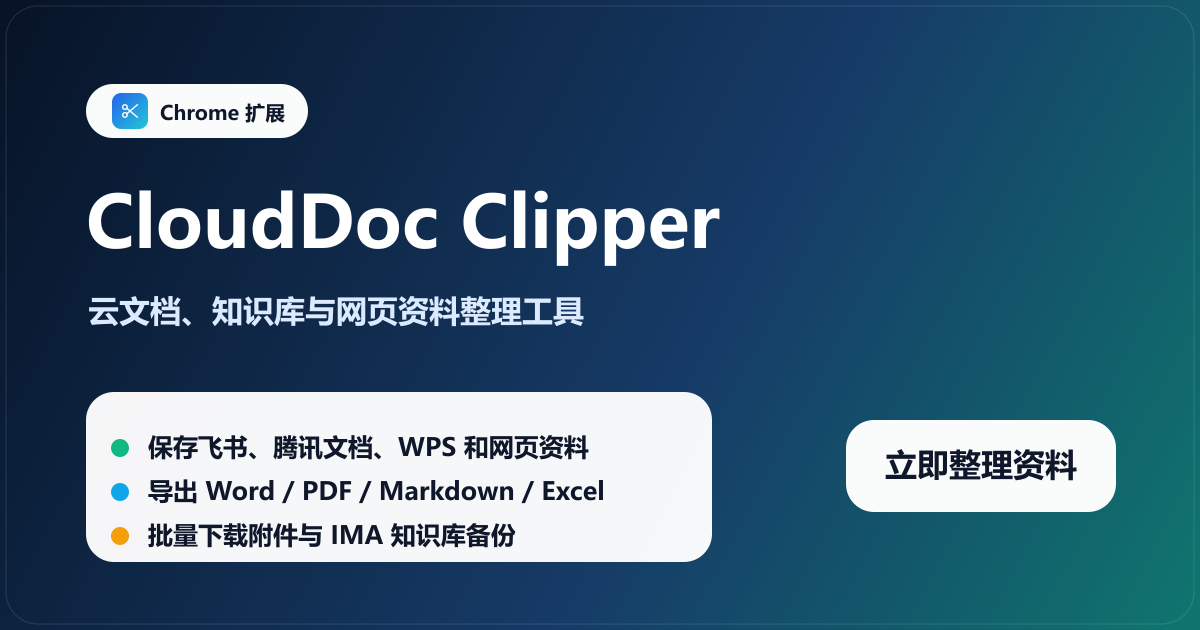 Chrome 扩展

CloudDoc Clipper

云文档、知识库与网页资料整理工具

保存飞书、腾讯文档、WPS 和网页资料
导出 Word / PDF / Markdown / Excel
批量下载附件与 IMA 知识库备份

立即整理资料